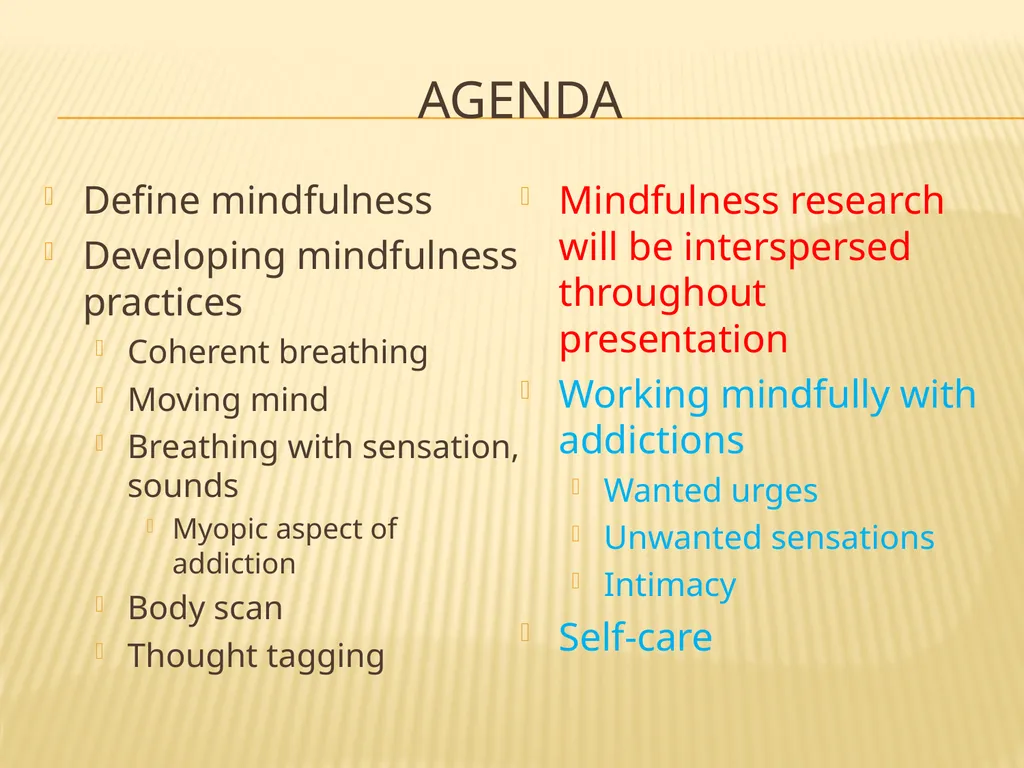 AGENDA

Define mindfulness

Developing mindfulness practices

Coherent breathing

Moving mind

Breathing with sensation, sounds

Myopic aspect of addiction

Body scan

Thought tagging

Mindfulness research will be interspersed throughout presentation

Working mindfully with addictions

Wanted urges

Unwanted sensations

Intimacy

Self-care